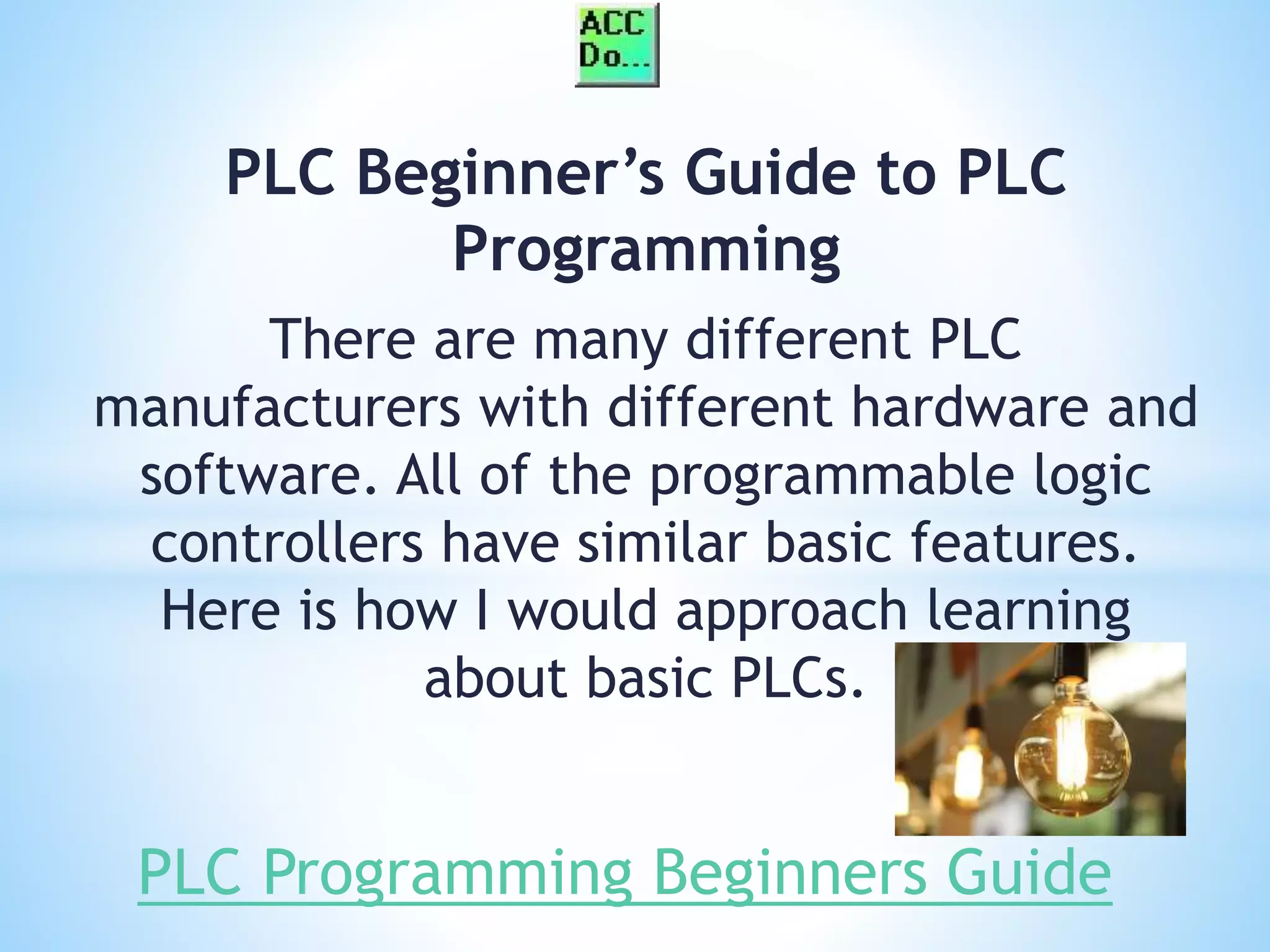 ACC
Do...

PLC Beginner's Guide to PLC Programming

There are many different PLC manufacturers with different hardware and software. All of the programmable logic controllers have similar basic features. Here is how I would approach learning about basic PLCs.

PLC Programming Beginners Guide